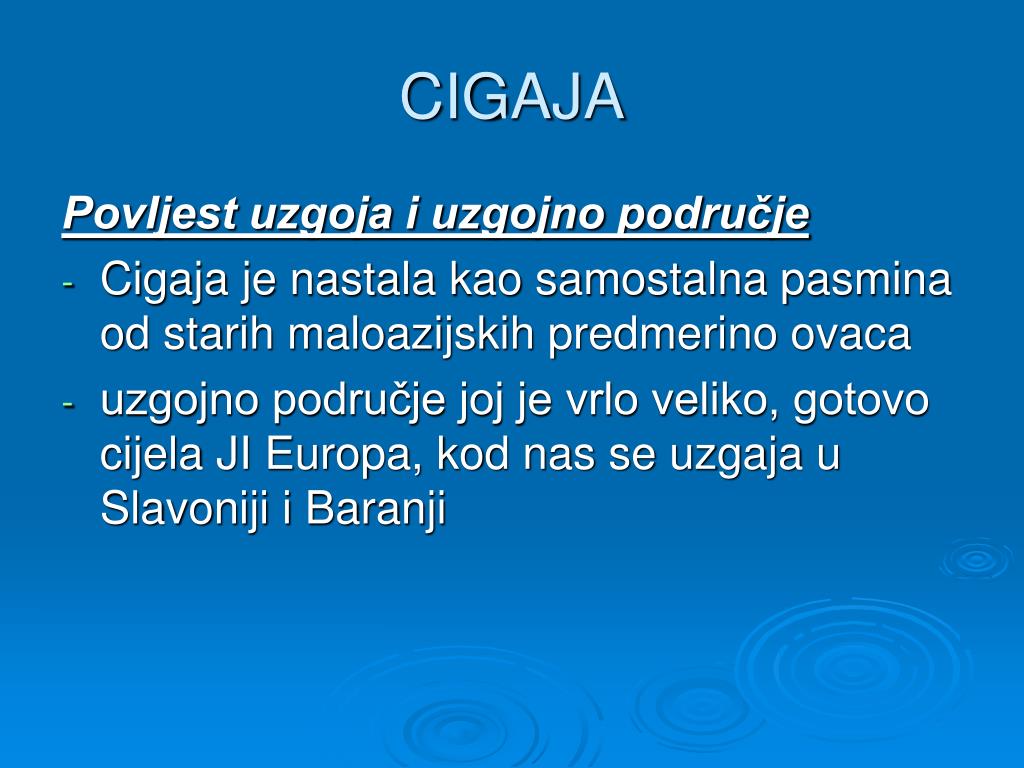 CIGAJA

Povljest uzgoja i uzgojno područje

- Cigaja je nastala kao samostalna pasmina od starih maloazijskih predmerino ovaca
- uzgojno područje joj je vrlo veliko, gotovo cijela JI Europa, kod nas se uzgaja u Slavoniji i Baranji